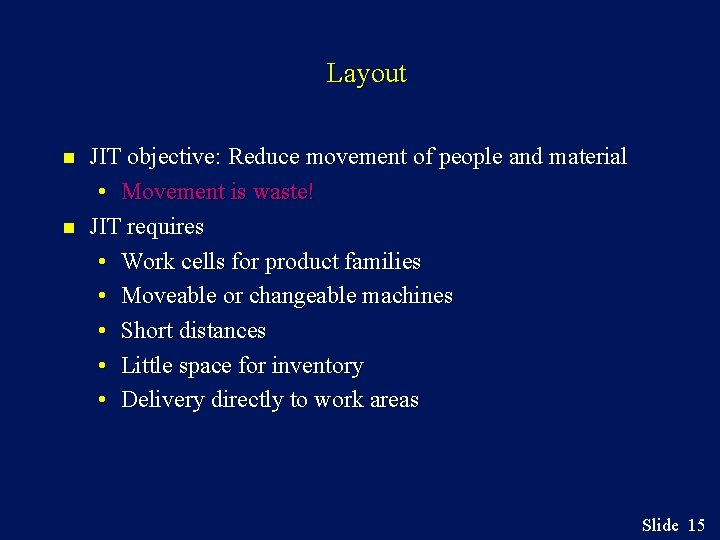 Layout

- JIT objective: Reduce movement of people and material
  - Movement is waste!
- JIT requires
  - Work cells for product families
  - Moveable or changeable machines
  - Short distances
  - Little space for inventory
  - Delivery directly to work areas

Slide 15